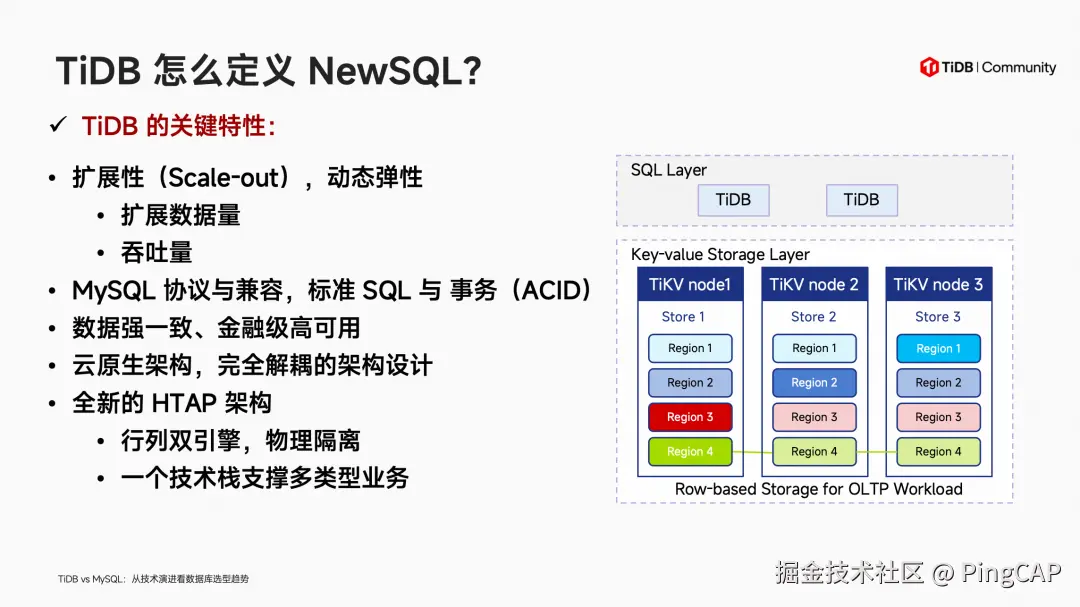 TiDB 怎么定义 NewSQL?

TiDB | Community

✓ TiDB 的关键特性:

• 扩展性（Scale-out），动态弹性
  • 扩展数据量
  • 吞吐量
• MySQL 协议与兼容，标准 SQL 与 事务（ACID）
• 数据强一致、金融级高可用
• 云原生架构，完全解耦的架构设计
• 全新的 HTAP 架构
  • 行列双引擎，物理隔离
  • 一个技术栈支撑多类型业务

SQL Layer

TiDB

TiDB

Key-value Storage Layer

TiKV node1

Store 1

Region 1

Region 2

Region 3

Region 4

TiKV node 2

Store 2

Region 1

Region 2

Region 3

Region 4

TiKV node 3

Store 3

Region 1

Region 2

Region 3

Region 4

Row-based Storage for OLTP Workload

TiDB vs MySQL：从技术演进看数据库选型趋势

掘金技术社区 @ PingCAP